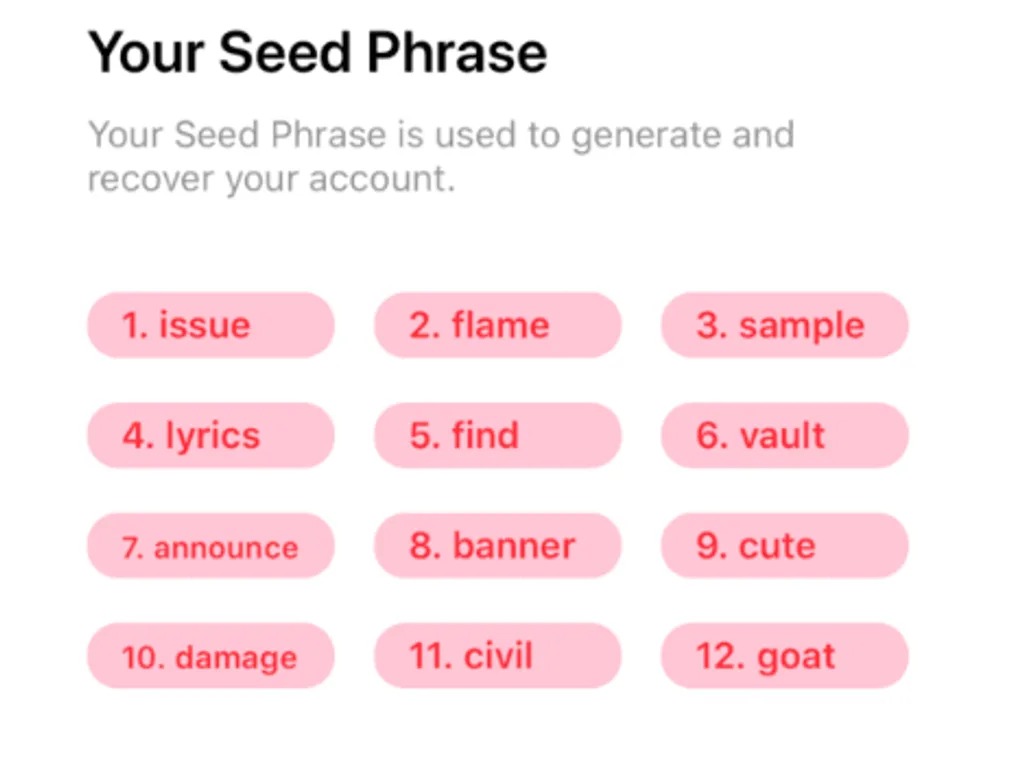 Your Seed Phrase

Your Seed Phrase is used to generate and recover your account.

1. issue
2. flame
3. sample
4. lyrics
5. find
6. vault
7. announce
8. banner
9. cute
10. damage
11. civil
12. goat